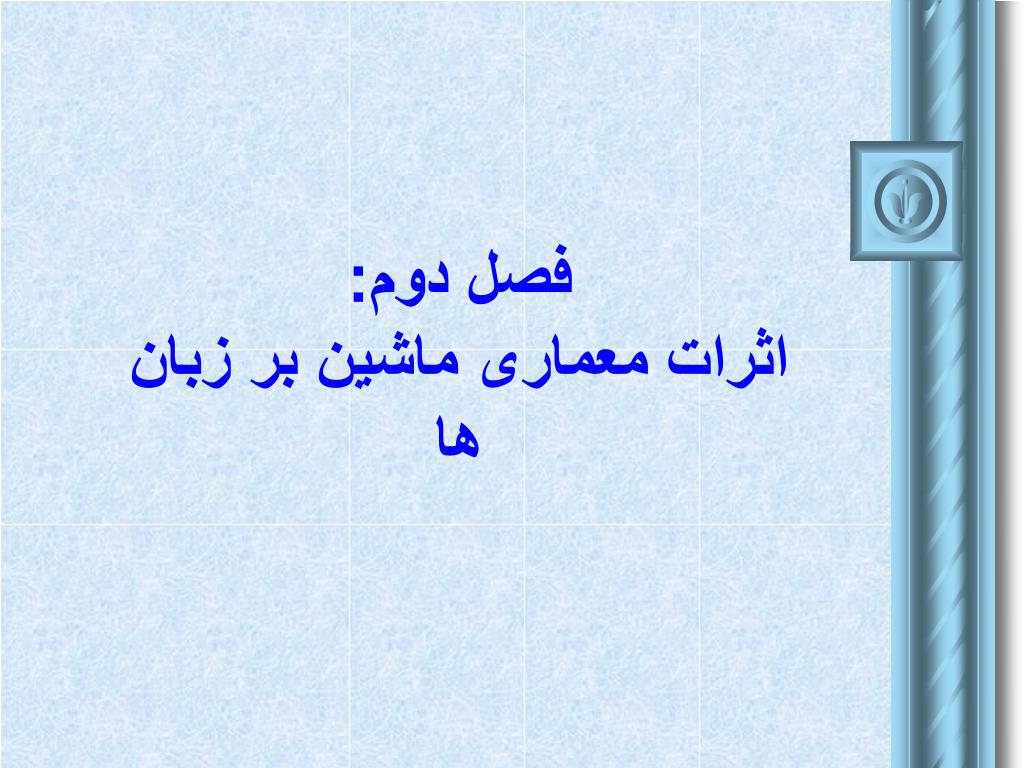 فصل دوم:
اثرات معماری ماشین بر زبان ها